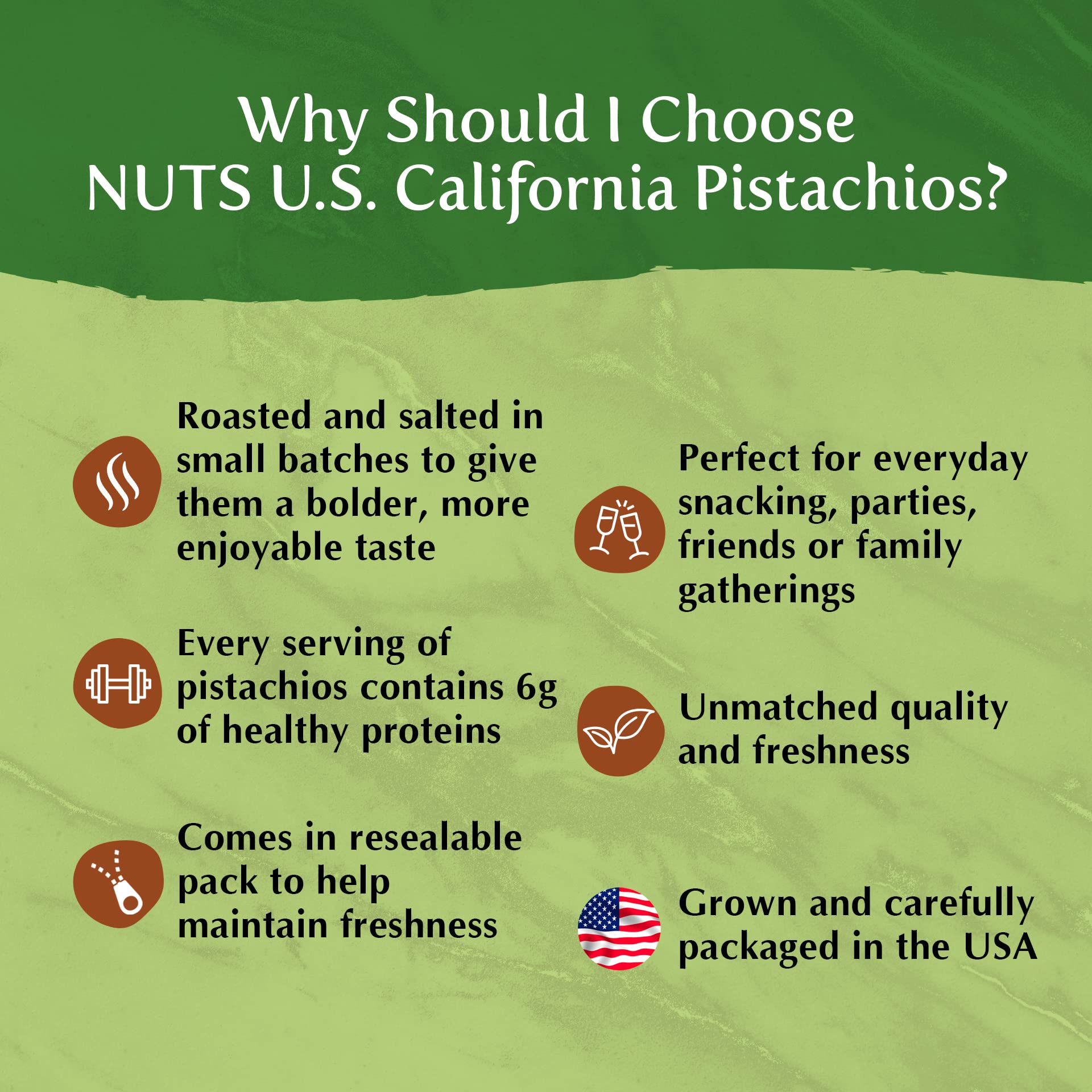 Why Should I Choose NUTS U.S. California Pistachios?

Roasted and salted in small batches to give them a bolder, more enjoyable taste

Every serving of pistachios contains 6g of healthy proteins

Comes in resealable pack to help maintain freshness

Perfect for everyday snacking, parties, friends or family gatherings

Unmatched quality and freshness

Grown and carefully packaged in the USA